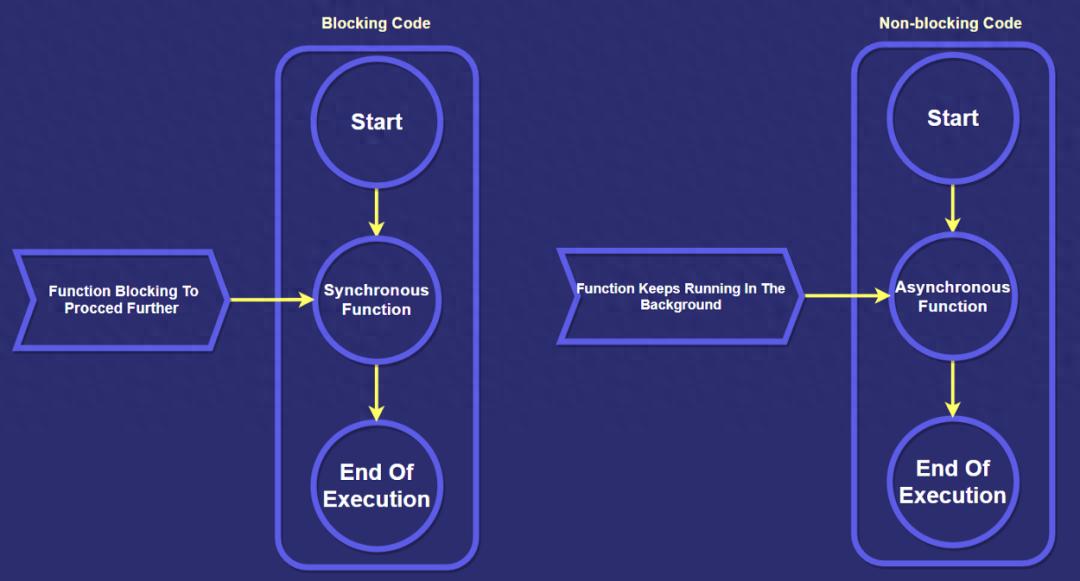 Blocking Code

Start

Function Blocking To Procced Further

Synchronous Function

End Of Execution

Non-blocking Code

Start

Function Keeps Running In The Background

Asynchronous Function

End Of Execution